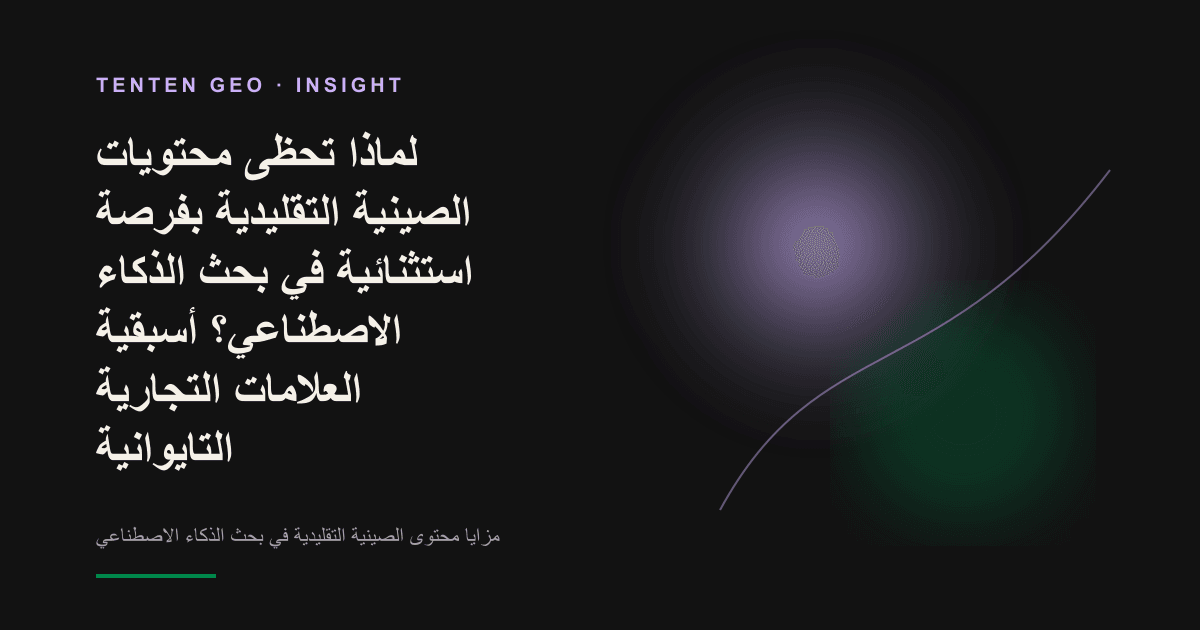 TENTEN GEO · INSIGHT

لماذا تحظى محتويات الصينية التقليدية بفرصة استثنائية في بحث الذكاء الاصطناعي؟ أسبقية العلامات التجارية التايوانية

مزايا محتوى الصينية التقليدية في بحث الذكاء الاصطناعي